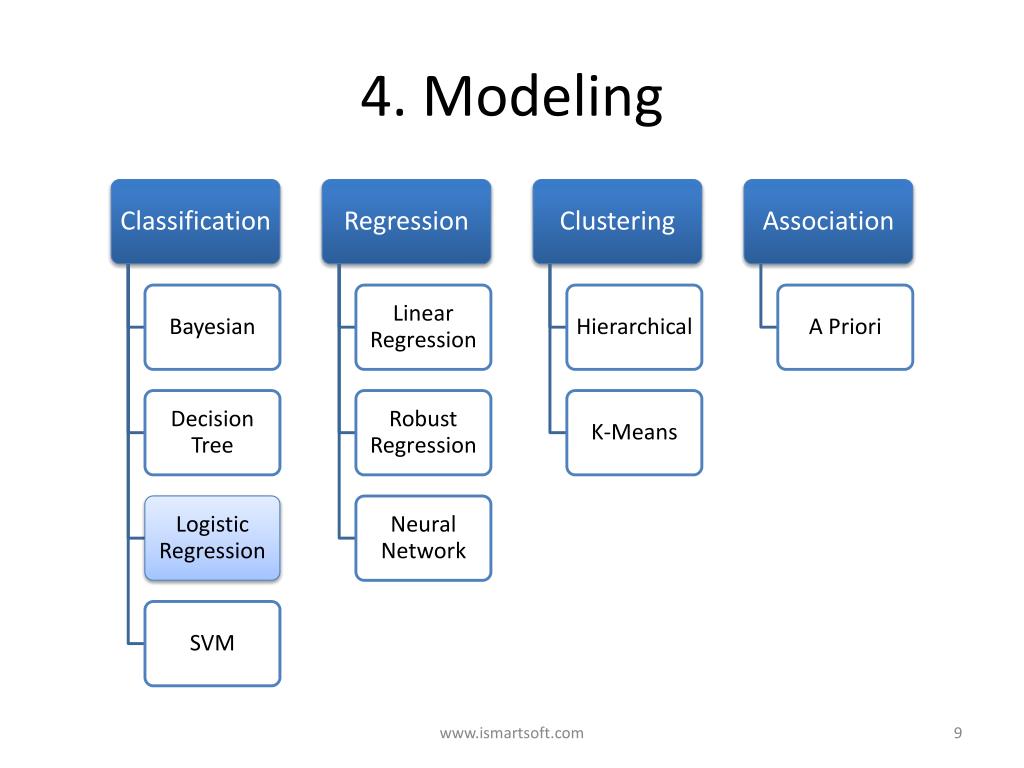 4. Modeling

Classification

Bayesian

Decision Tree

Logistic Regression

SVM

Regression

Linear Regression

Robust Regression

Neural Network

Clustering

Hierarchical

K-Means

Association

A Priori

www.ismartsoft.com

9